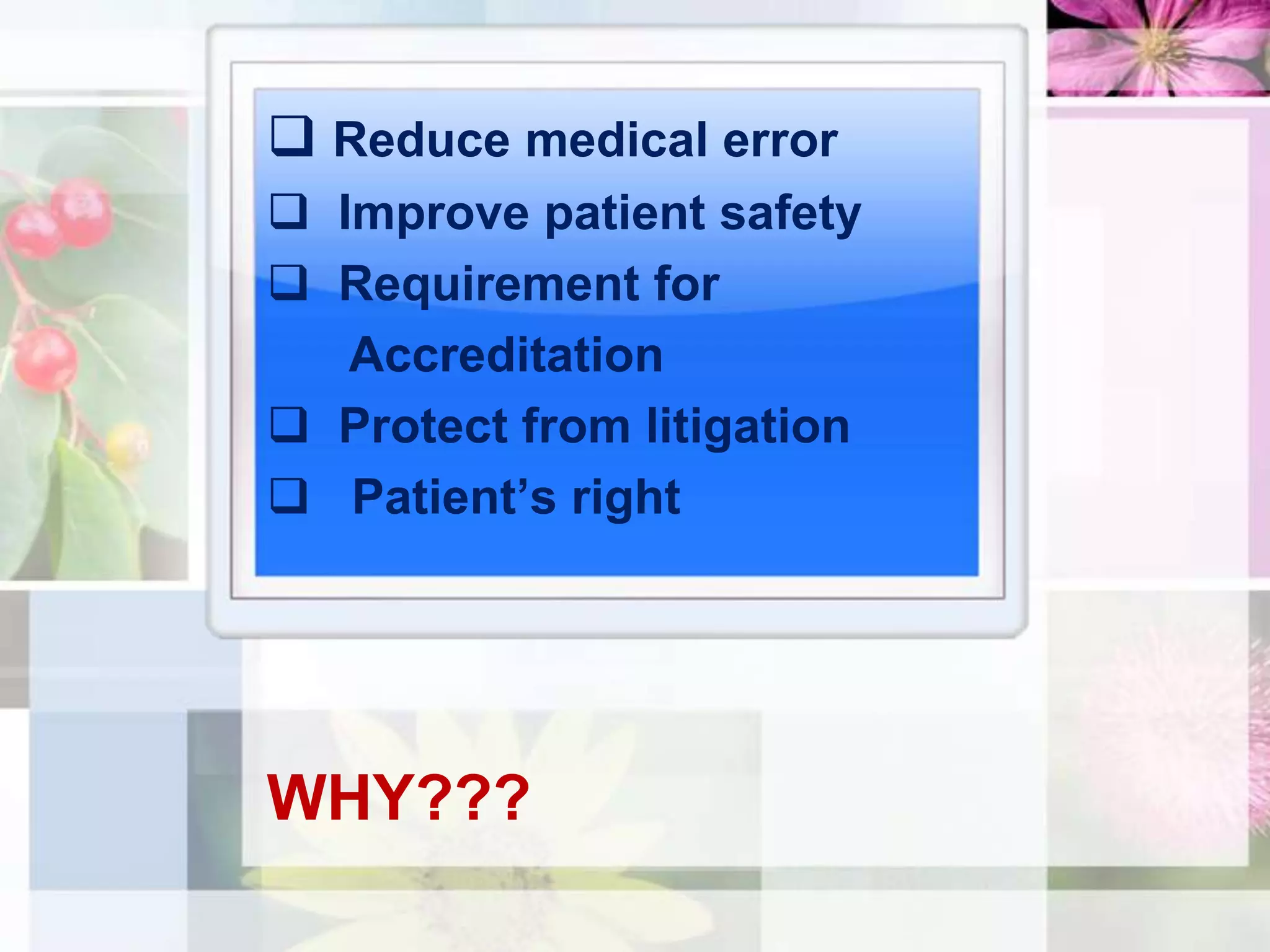 ❑ Reduce medical error
❑ Improve patient safety
❑ Requirement for Accreditation
❑ Protect from litigation
❑ Patient’s right

WHY???